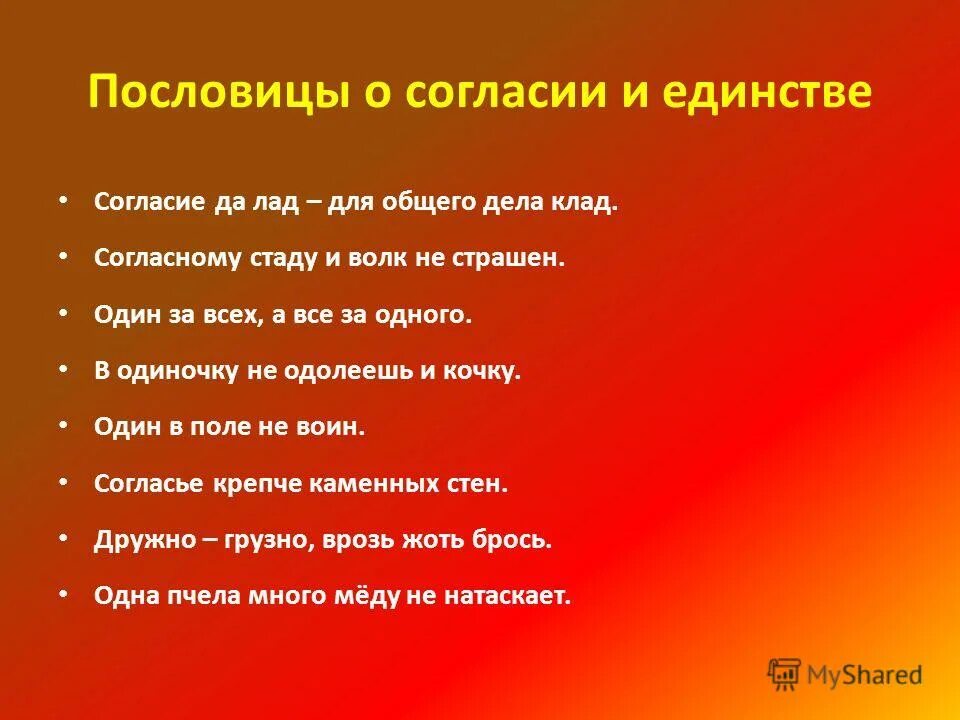 Пословицы о согласии и единстве

• Согласие да лад – для общего дела клад.

• Согласному стаду и волк не страшен.

• Один за всех, а все за одного.

• В одиночку не одолеешь и кочку.

• Один в поле не воин.

• Согласье крепче каменных стен.

• Дружно – грузно, врозь жоть брось.

• Одна пчела много мёду не натаскает.

MyShared